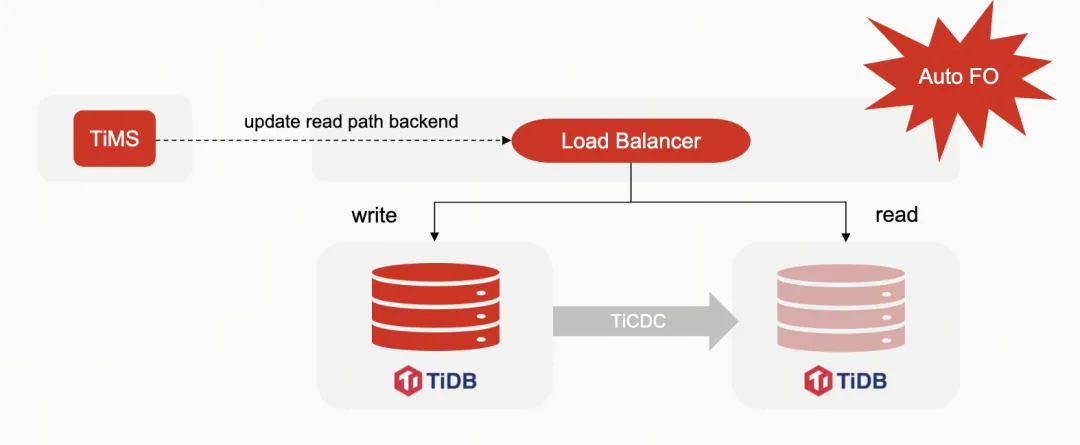 Auto FO

TiMS

update read path backend

Load Balancer

write

read

TiCDC

TiDB

TiDB